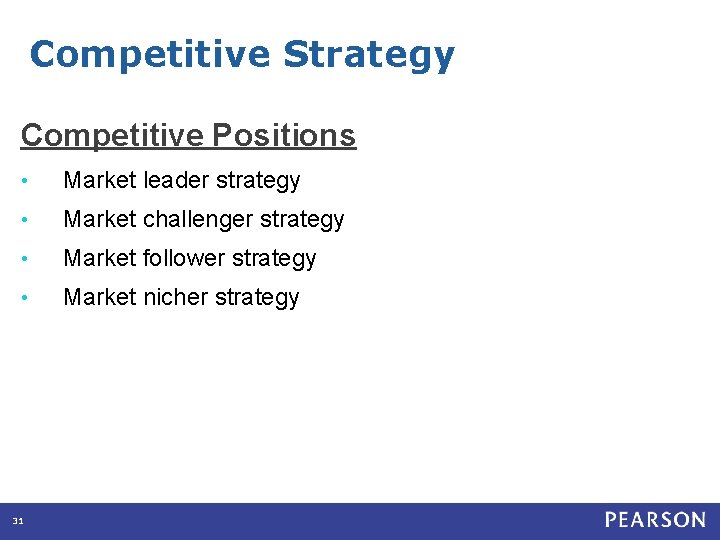 Competitive Strategy

Competitive Positions

• Market leader strategy
• Market challenger strategy
• Market follower strategy
• Market nicher strategy

31

PEARSON